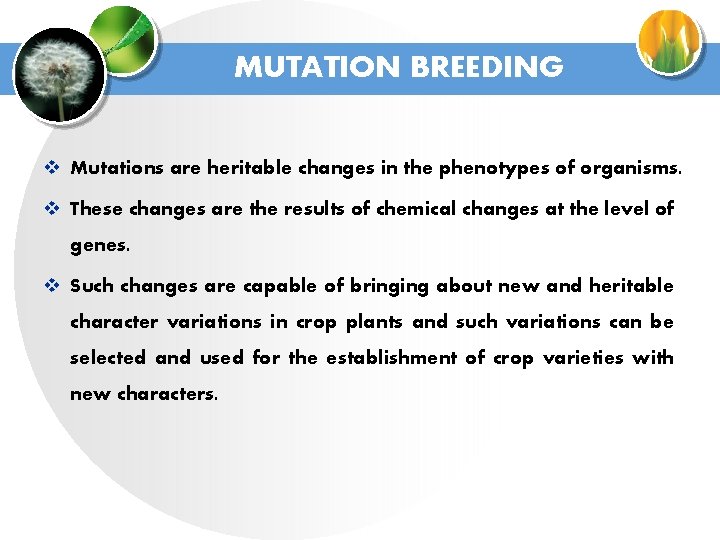 MUTATION BREEDING

❖ Mutations are heritable changes in the phenotypes of organisms.

❖ These changes are the results of chemical changes at the level of genes.

❖ Such changes are capable of bringing about new and heritable character variations in crop plants and such variations can be selected and used for the establishment of crop varieties with new characters.